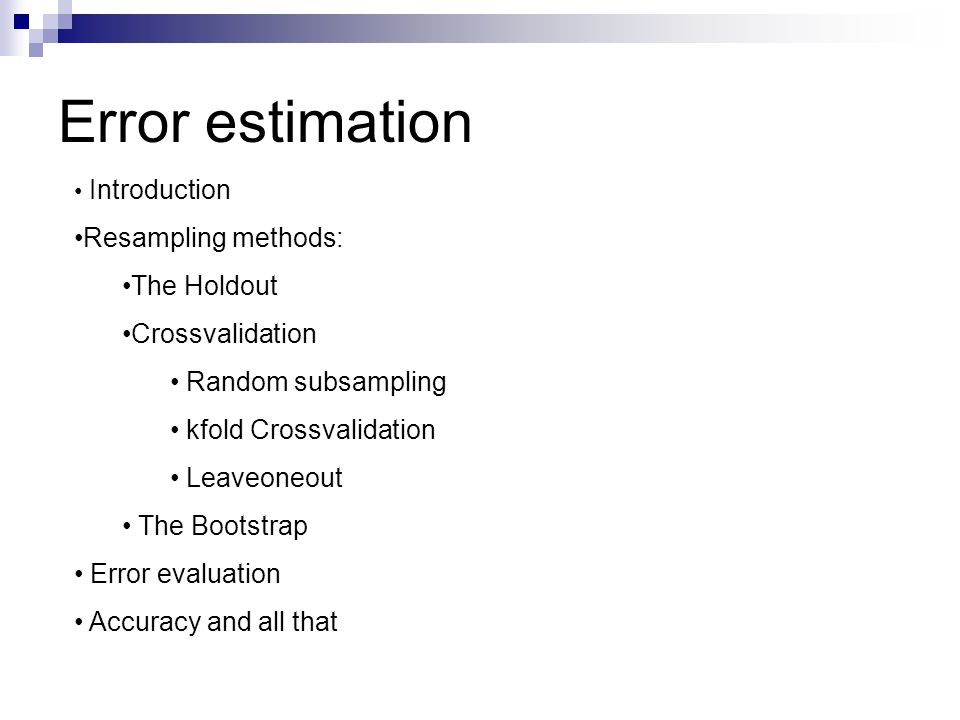 Error estimation

• Introduction

•Resampling methods:

•The Holdout

•Crossvalidation

• Random subsampling

• kfold Crossvalidation

• Leaveoneout

• The Bootstrap

• Error evaluation

• Accuracy and all that